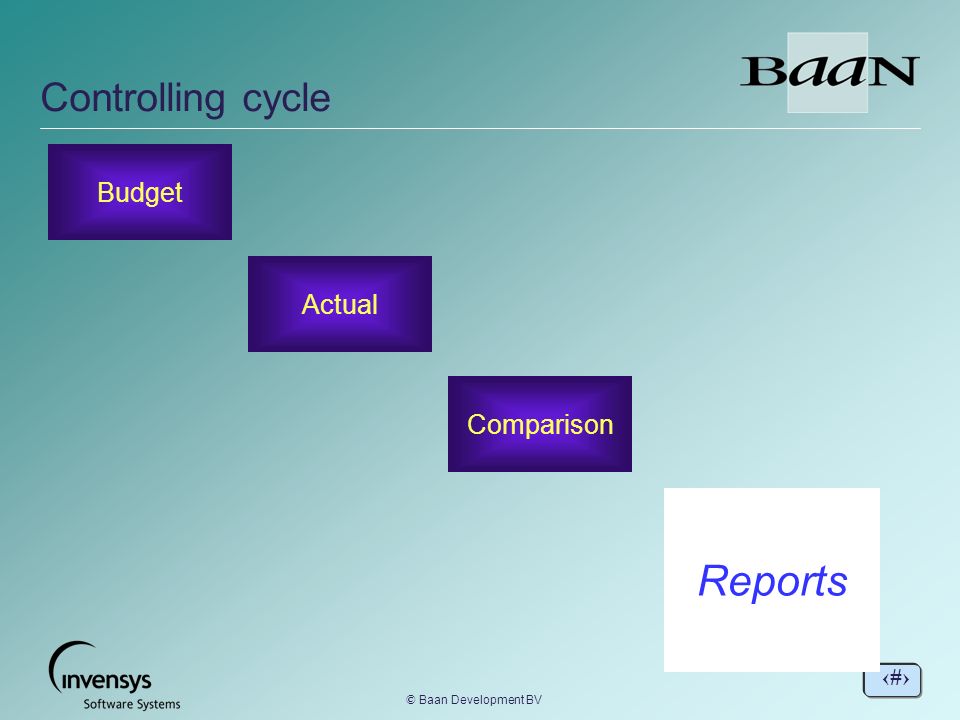 Controlling cycle

BaaN

Budget

Actual

Comparison

Reports

invensys
Software Systems

© Baan Development BV

‹#›